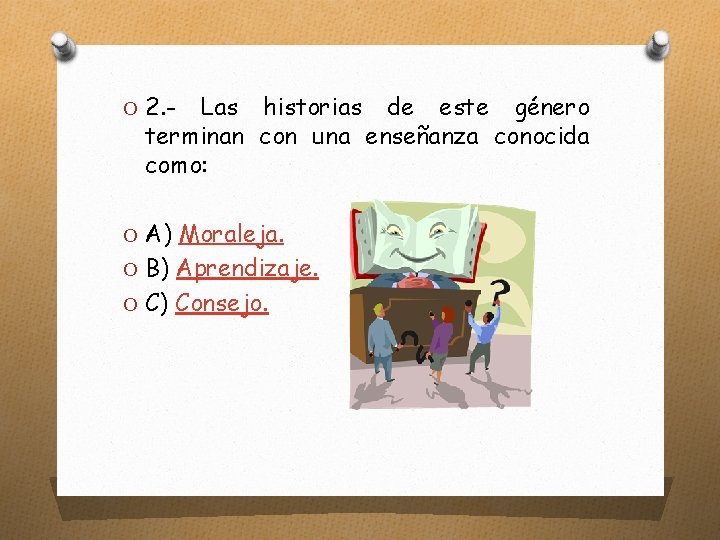 2.- Las historias de este género terminan con una enseñanza conocida como:

A) Moraleja.
B) Aprendizaje.
C) Consejo.